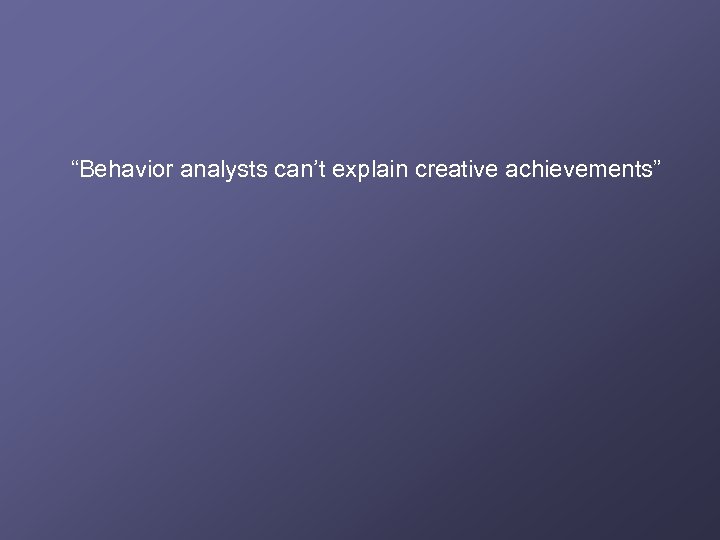 “Behavior analysts can’t explain creative achievements”